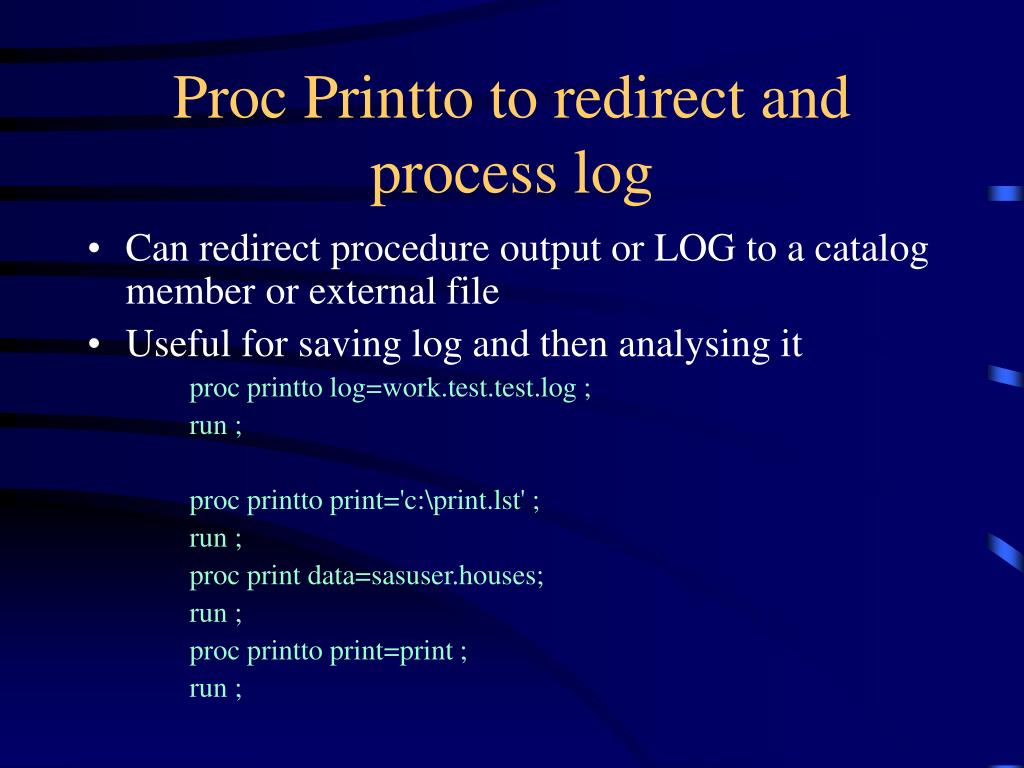 Proc Printto to redirect and process log

• Can redirect procedure output or LOG to a catalog member or external file
• Useful for saving log and then analysing it

proc printto log=work.test.test.log ;
run ;

proc printto print='c:\print.lst' ;
run ;
proc print data=sasuser.houses;
run ;
proc printto print=print ;
run ;